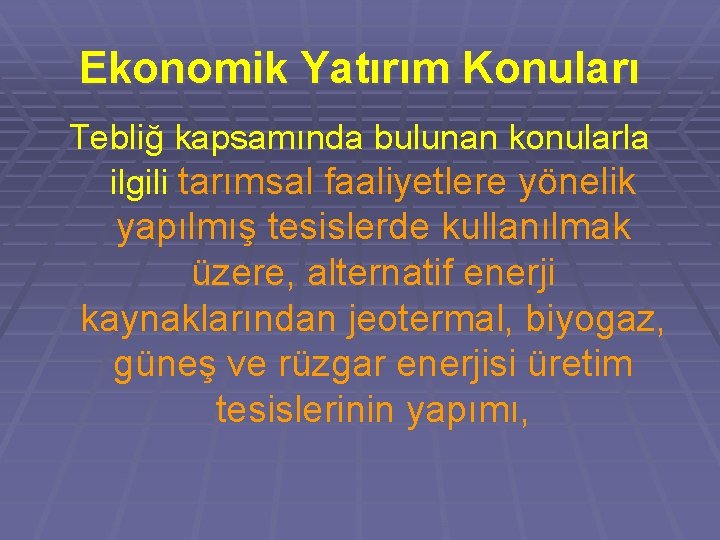 Ekonomik Yatırım Konuları

Tebliğ kapsamında bulunan konularla ilgili tarımsal faaliyetlere yönelik yapılmış tesislerde kullanılmak üzere, alternatif enerji kaynaklarından jeotermal, biyogaz, güneş ve rüzgar enerjisi üretim tesislerinin yapımı,